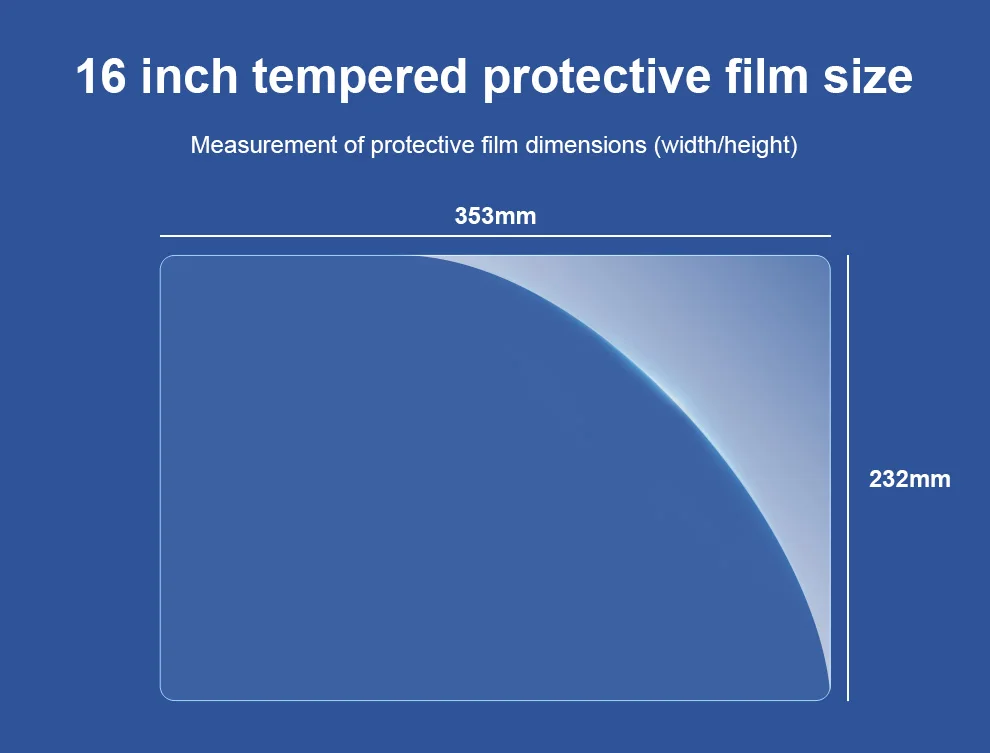 16 inch tempered protective film size

Measurement of protective film dimensions (width/height)

353mm

232mm